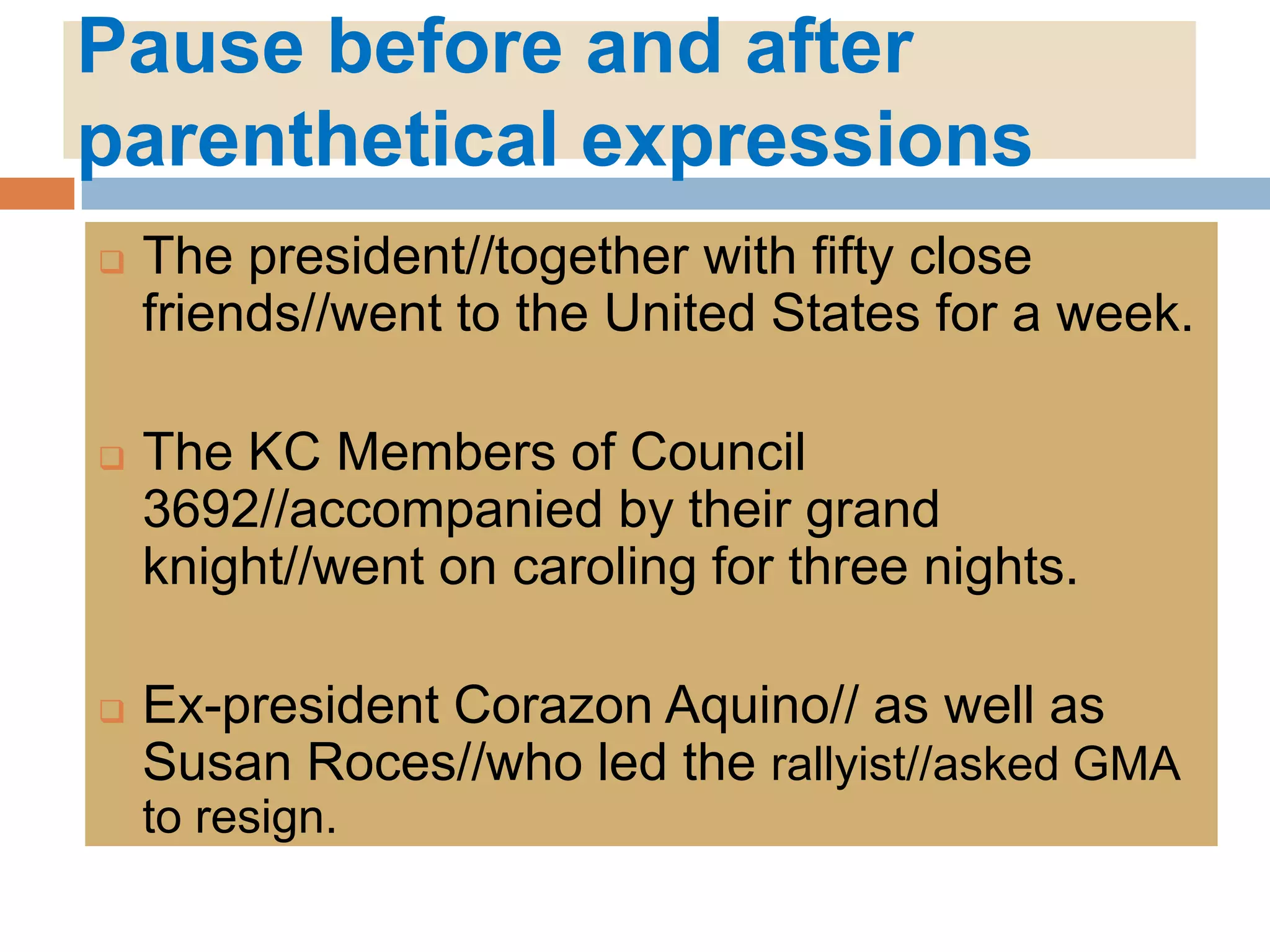 Pause before and after parenthetical expressions

The president//together with fifty close friends//went to the United States for a week.

The KC Members of Council 3692//accompanied by their grand knight//went on caroling for three nights.

Ex-president Corazon Aquino// as well as Susan Roces//who led the rallyist//asked GMA to resign.